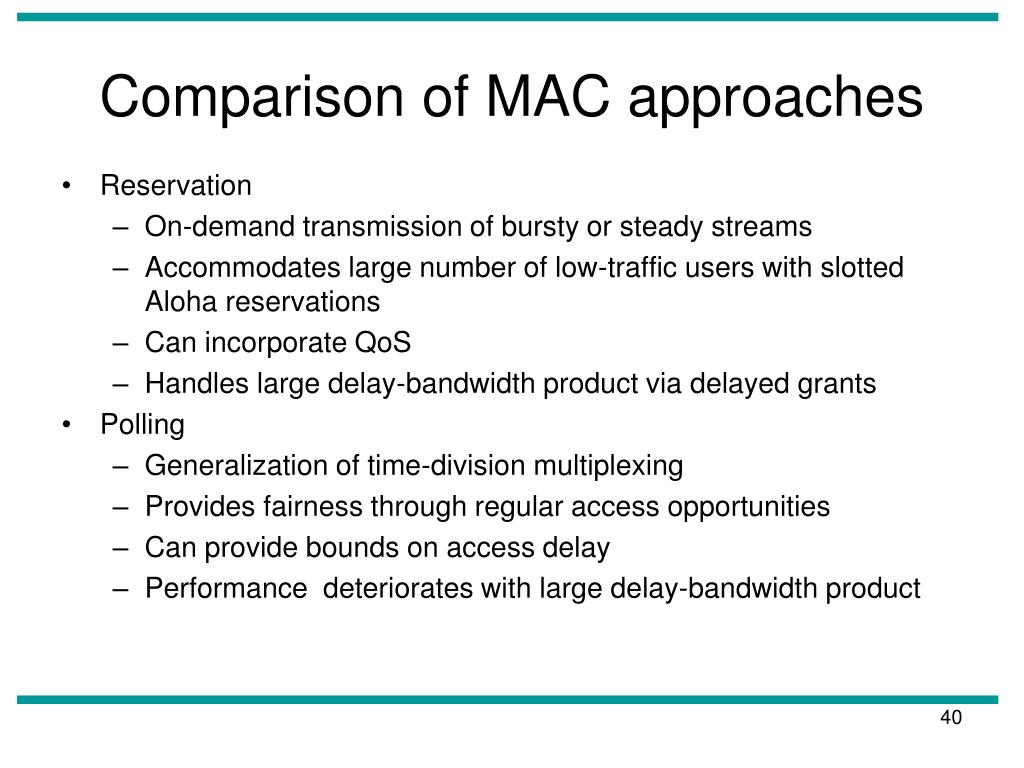 Comparison of MAC approaches

• Reservation
– On-demand transmission of bursty or steady streams
– Accommodates large number of low-traffic users with slotted Aloha reservations
– Can incorporate QoS
– Handles large delay-bandwidth product via delayed grants
• Polling
– Generalization of time-division multiplexing
– Provides fairness through regular access opportunities
– Can provide bounds on access delay
– Performance deteriorates with large delay-bandwidth product

40